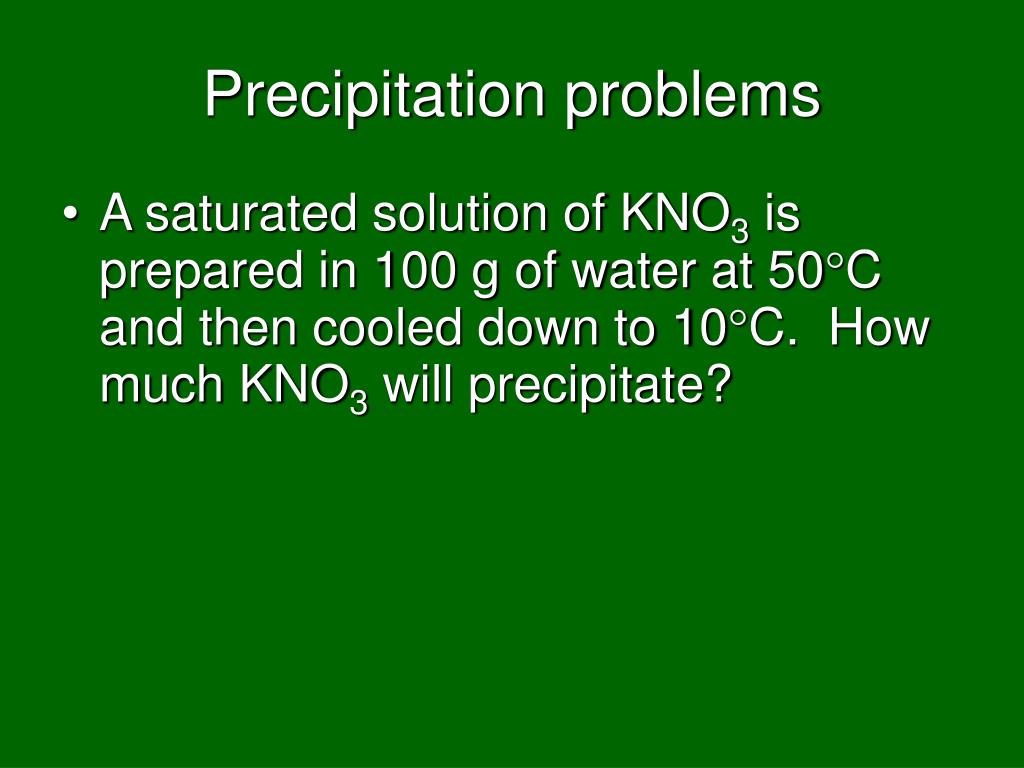 Precipitation problems

• A saturated solution of $KNO_3$ is prepared in 100 g of water at 50°C and then cooled down to 10°C. How much $KNO_3$ will precipitate?